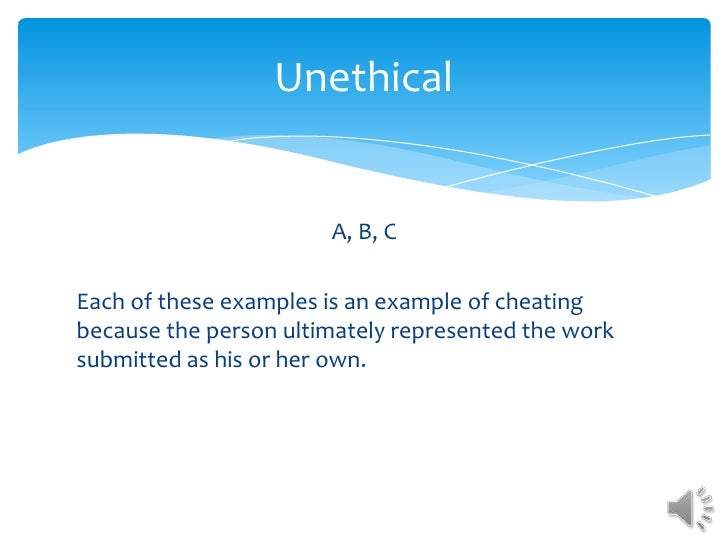 Unethical

A, B, C

Each of these examples is an example of cheating because the person ultimately represented the work submitted as his or her own.